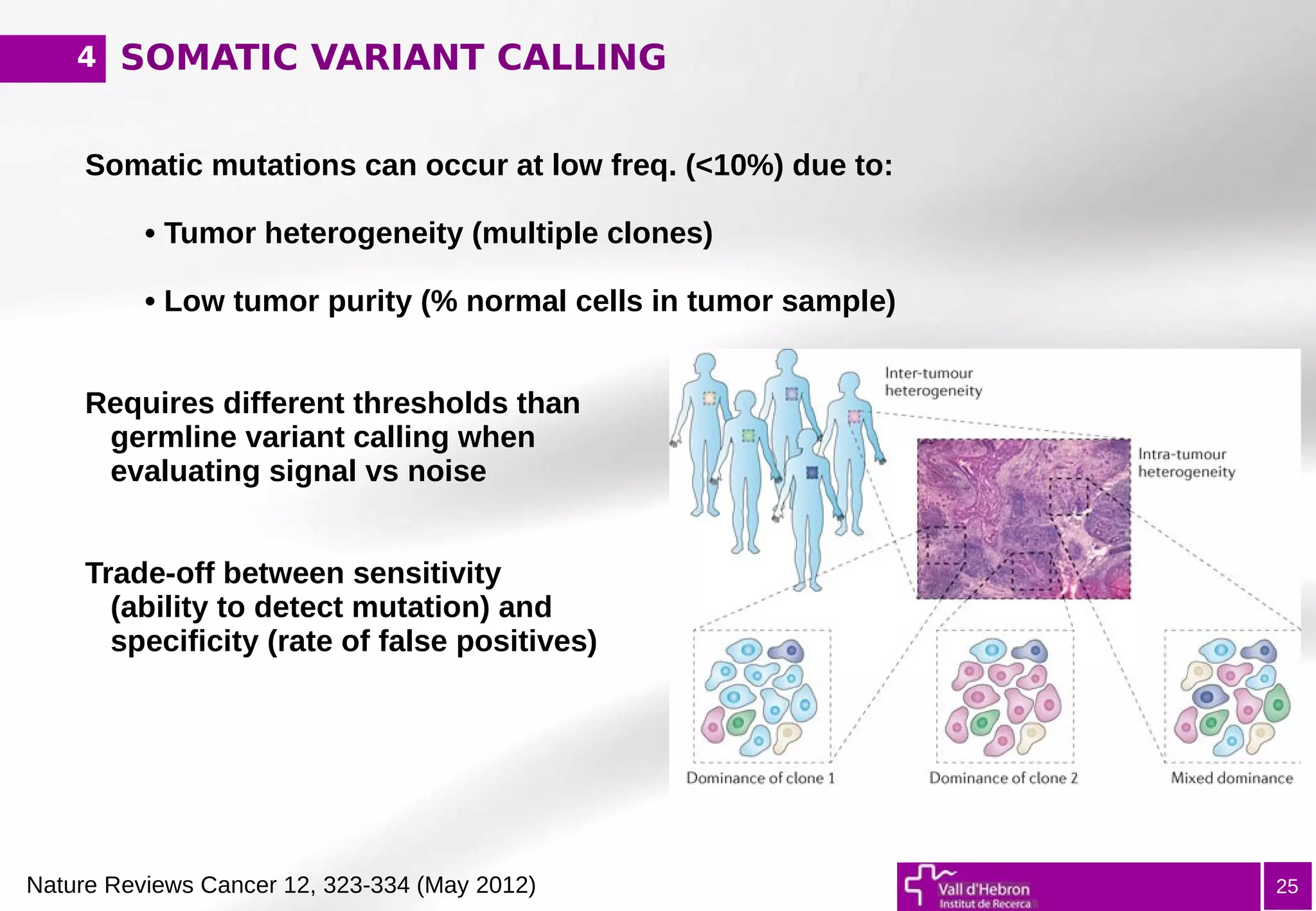 4 SOMATIC VARIANT CALLING

Somatic mutations can occur at low freq. (<10%) due to:

• Tumor heterogeneity (multiple clones)

• Low tumor purity (% normal cells in tumor sample)

Requires different thresholds than germline variant calling when evaluating signal vs noise

Trade-off between sensitivity (ability to detect mutation) and specificity (rate of false positives)

Inter-tumour heterogeneity

Intra-tumour heterogeneity

Dominance of clone 1

Dominance of clone 2

Mixed dominance

Nature Reviews Cancer 12, 323-334 (May 2012)

Vall d'Hebron Institut de Recerca

25